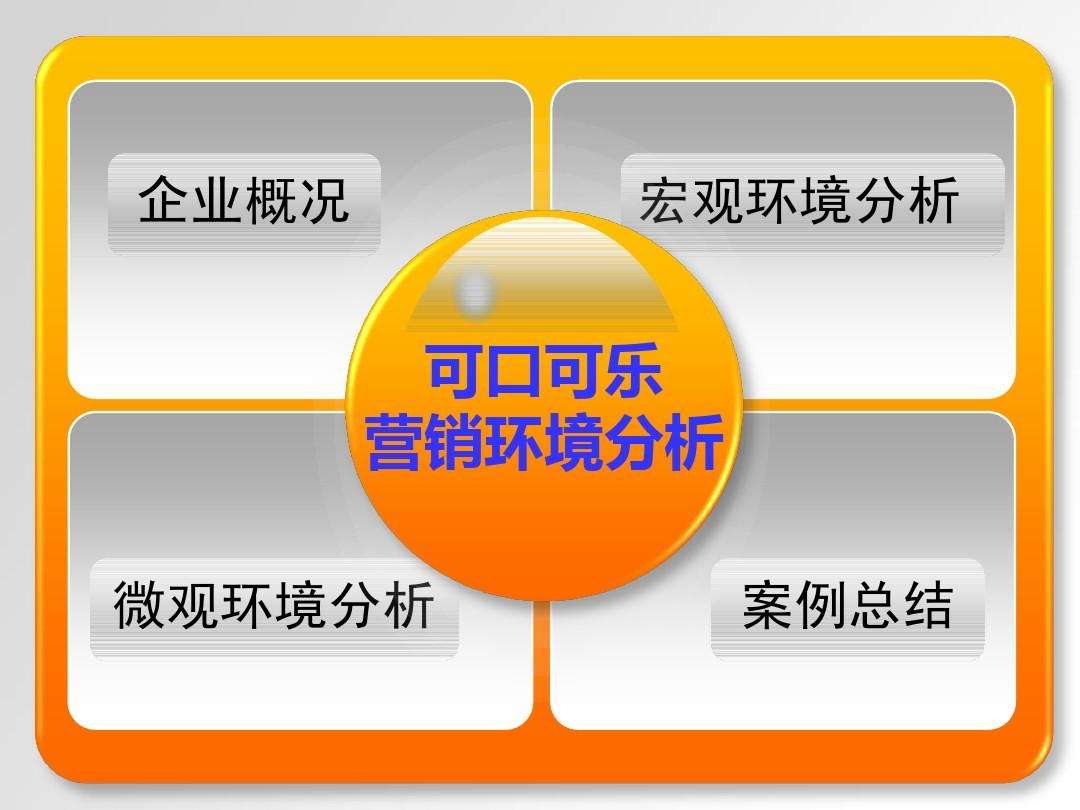 企业概况

宏观环境分析

可口可乐
营销环境分析

微观环境分析

案例总结